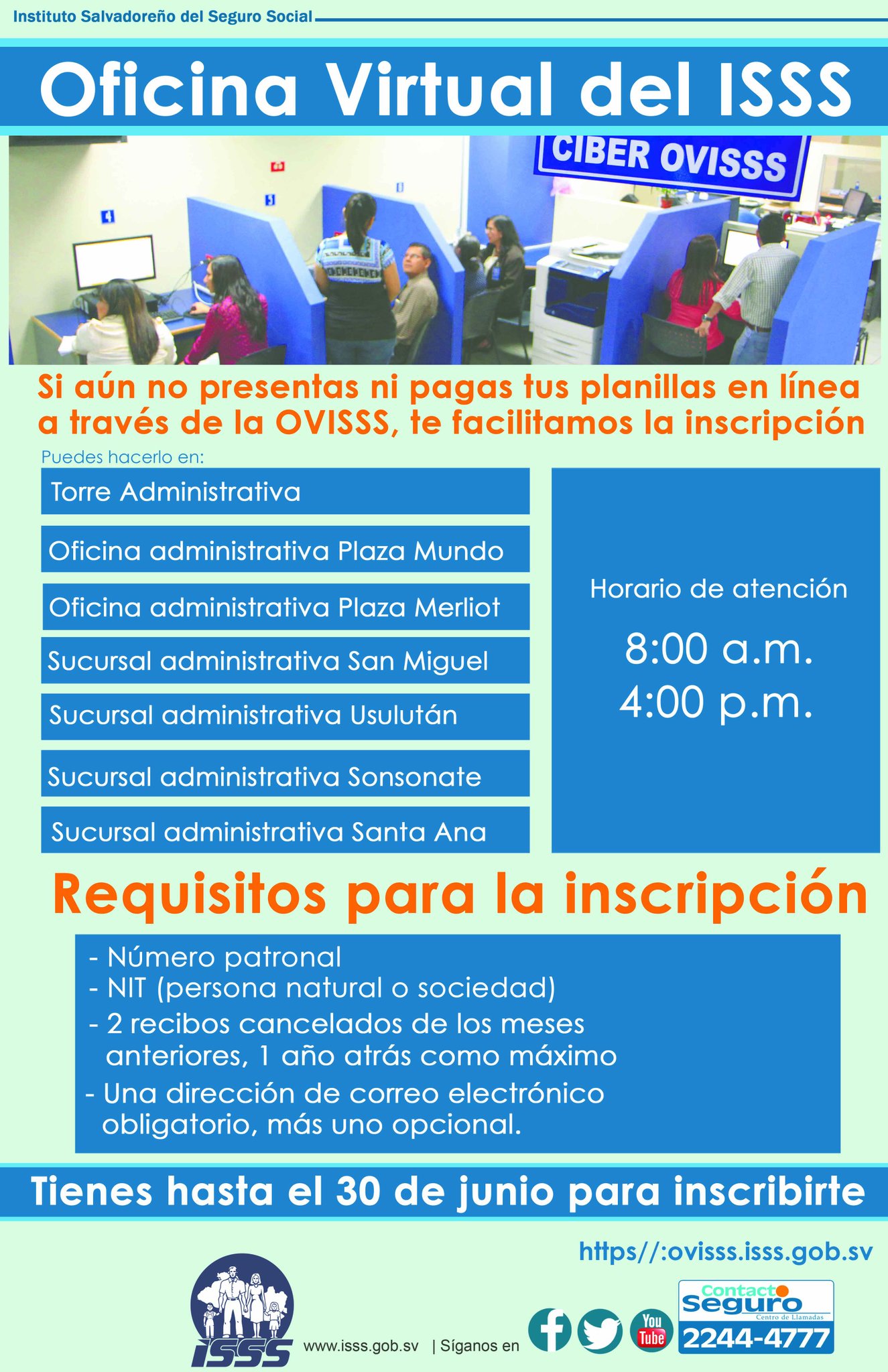 Instituto Salvadoreño del Seguro Social

Oficina Virtual del ISSS

CIBER OVISSS

Si aún no presentas ni pagas tus planillas en línea a través de la OVISSS, te facilitamos la inscripción

Puedes hacerlo en:

Torre Administrativa

Oficina administrativa Plaza Mundo

Oficina administrativa Plaza Merliot

Sucursal administrativa San Miguel

Sucursal administrativa Usulután

Sucursal administrativa Sonsonate

Sucursal administrativa Santa Ana

Horario de atención

8:00 a.m.
4:00 p.m.

Requisitos para la inscripción

- Número patronal
- NIT (persona natural o sociedad)
- 2 recibos cancelados de los meses anteriores, 1 año atrás como máximo
- Una dirección de correo electrónico obligatorio, más uno opcional.

Tienes hasta el 30 de junio para inscribirte

https//:ovisss.isss.gob.sv

ISSS

www.isss.gob.sv | Síganos en

You Tube

Contacto Seguro Centro de Llamadas 2244-4777